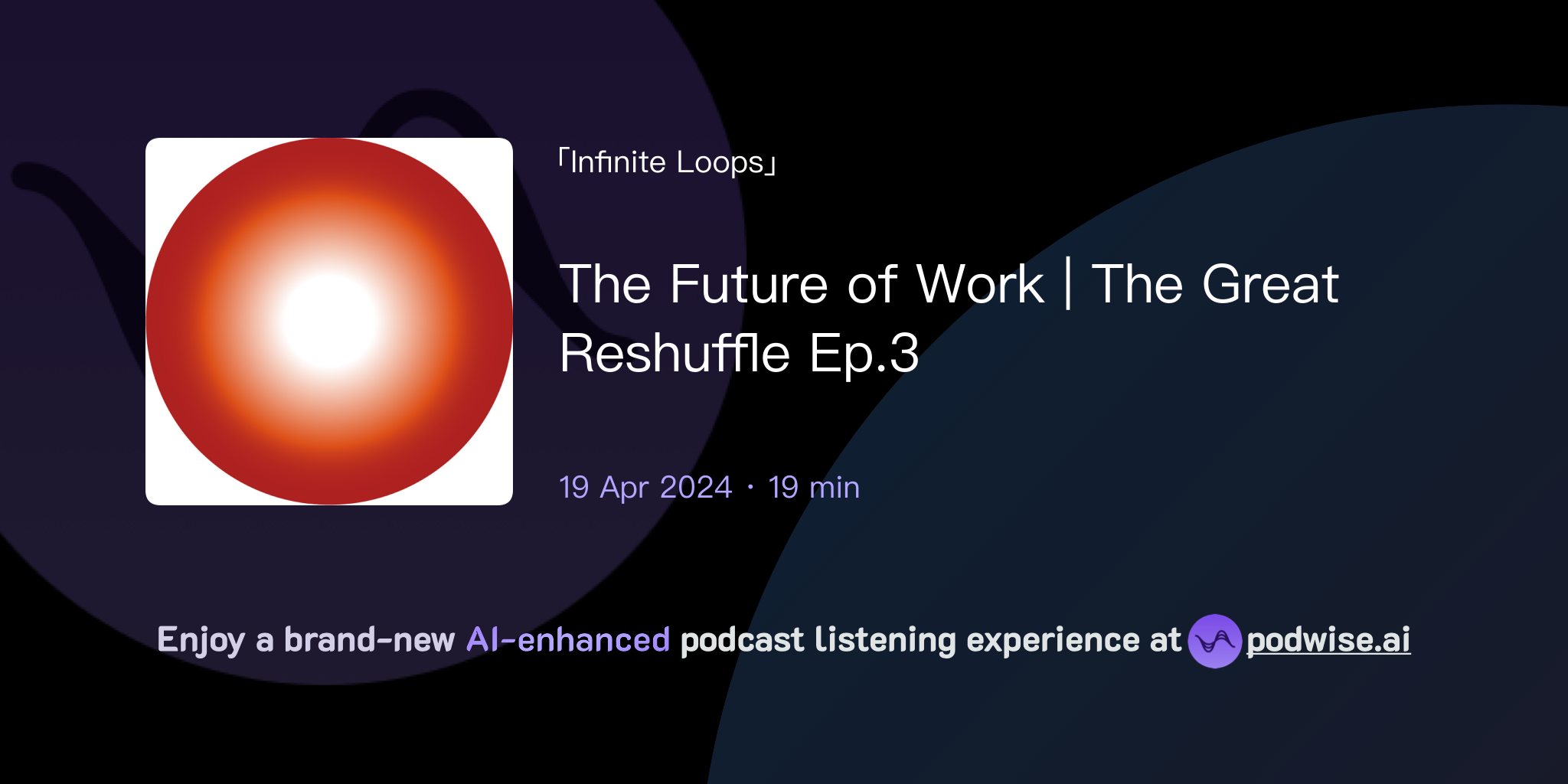 「Infinite Loops」

The Future of Work | The Great Reshuffle Ep.3

19 Apr 2024 · 19 min

Enjoy a brand-new AI-enhanced podcast listening experience at podwise.ai